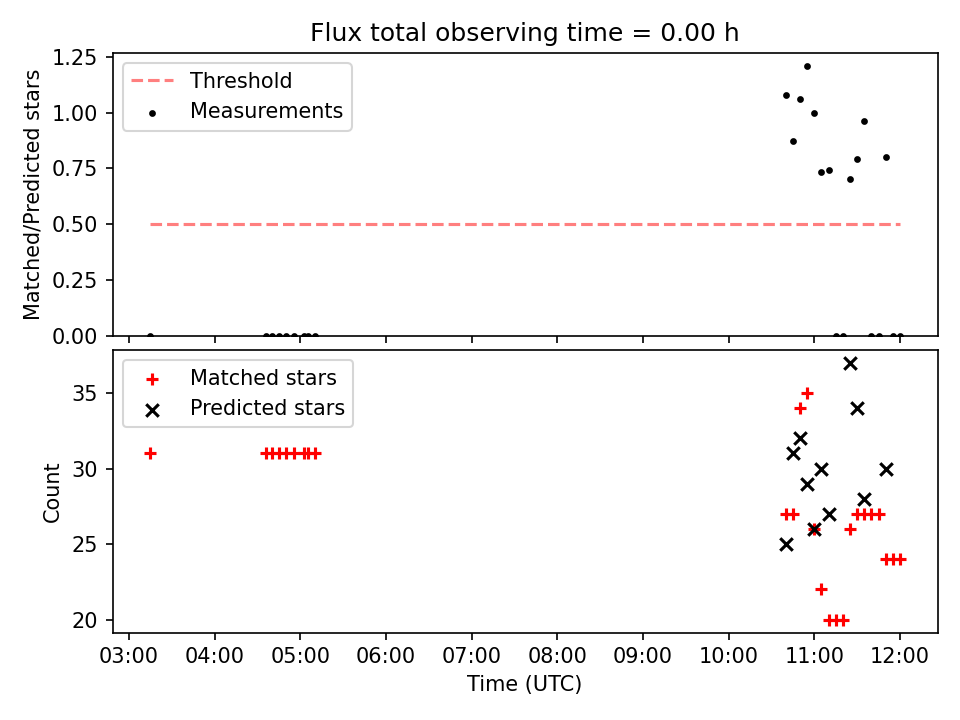 Flux total observing time = 0.00 h

Threshold
Measurements

Matched/Predicted stars

1.25
1.00
0.75
0.50
0.25
0.00

Matched stars
Predicted stars

Count

35
30
25
20

03:00 04:00 05:00 06:00 07:00 08:00 09:00 10:00 11:00 12:00

Time (UTC)